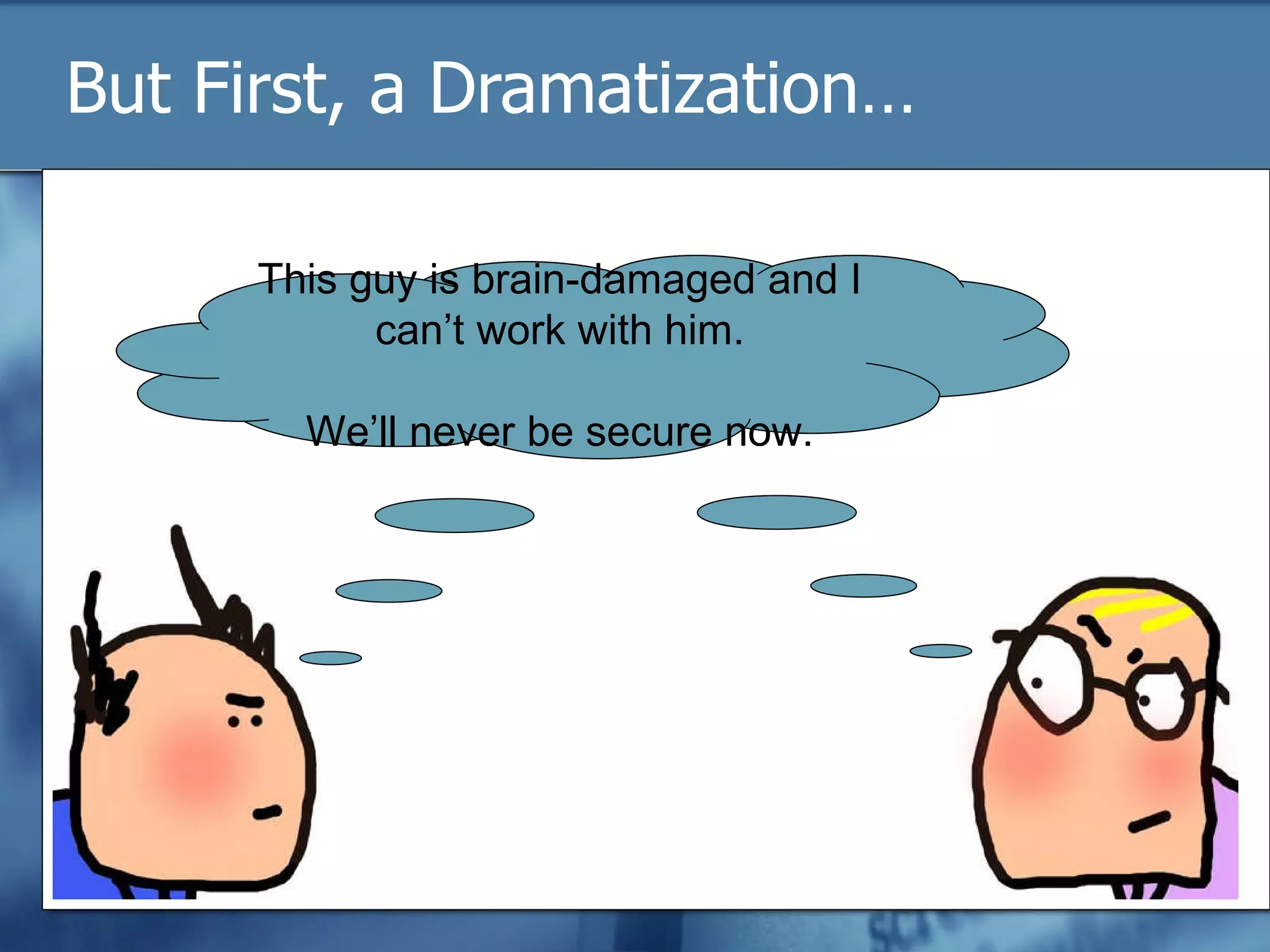 But First, a Dramatization…

This guy is brain-damaged and I can’t work with him.

We’ll never be secure now.